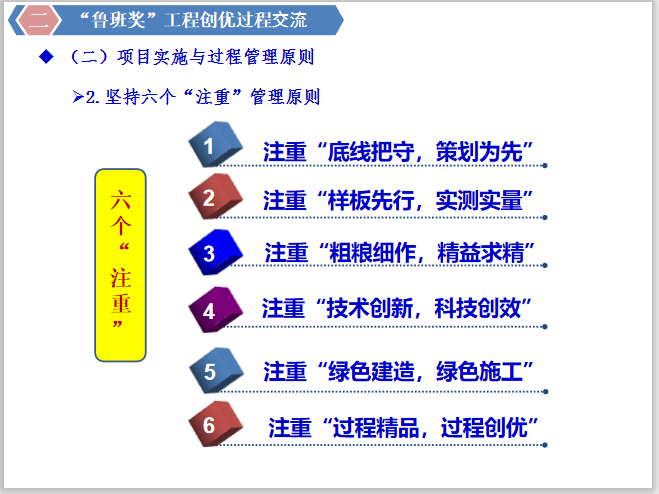 二 “鲁班奖”工程创优过程交流

◆ （二）项目实施与过程管理原则

➢2. 坚持六个“注重”管理原则

六个“注重”

1 注重“底线把守，策划为先”

2 注重“样板先行，实测实量”

3 注重“粗粮细作，精益求精”

4 注重“技术创新，科技创效”

5 注重“绿色建造，绿色施工”

6 注重“过程精品，过程创优”